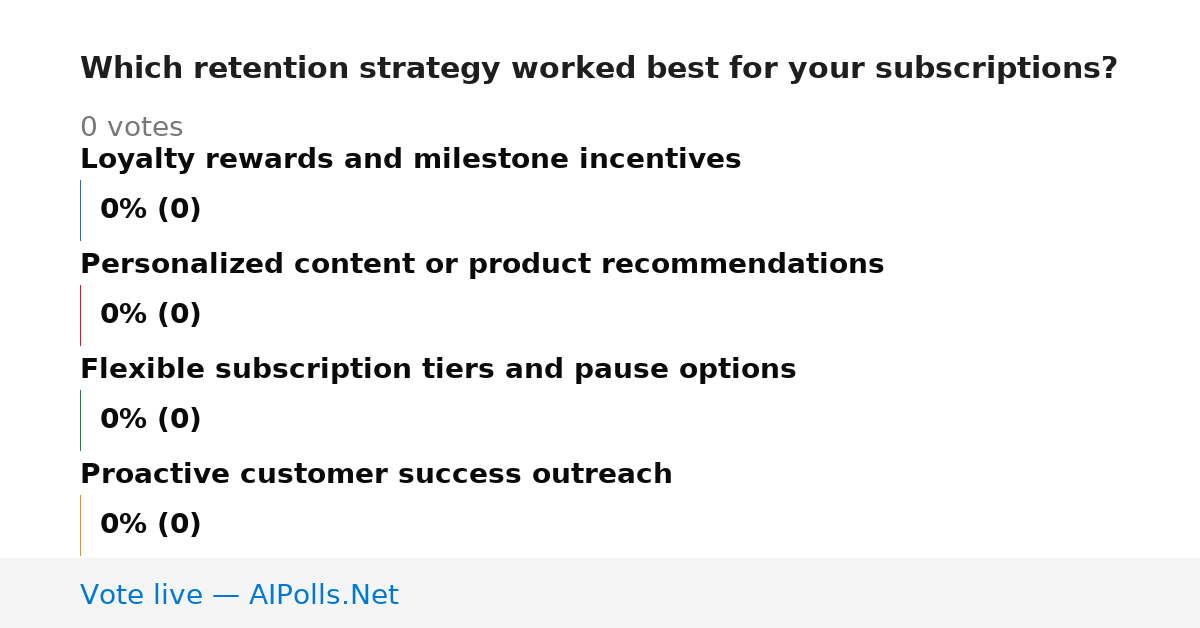 Which retention strategy worked best for your subscriptions?

0 votes

Loyalty rewards and milestone incentives

0% (0)

Personalized content or product recommendations

0% (0)

Flexible subscription tiers and pause options

0% (0)

Proactive customer success outreach

0% (0)

Vote live — AIPolls.Net